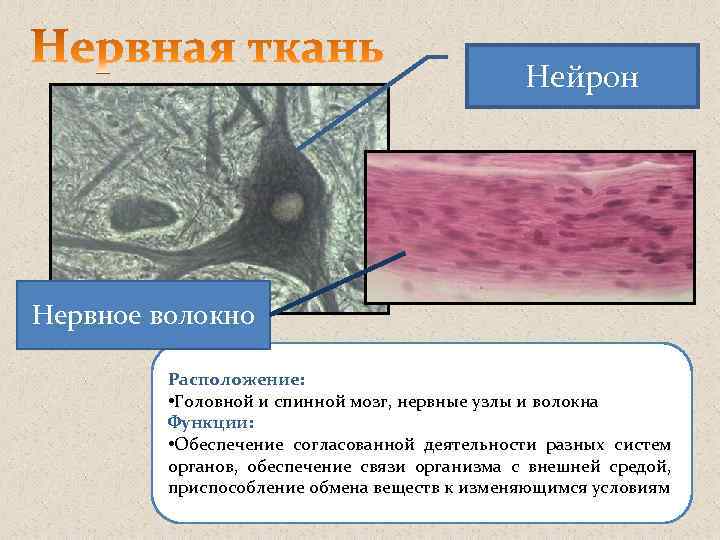 Нервная ткань

Нейрон

Нервное волокно

Расположение:
•Головной и спинной мозг, нервные узлы и волокна
Функции:
•Обеспечение согласованной деятельности разных систем органов, обеспечение связи организма с внешней средой, приспособление обмена веществ к изменяющимся условиям